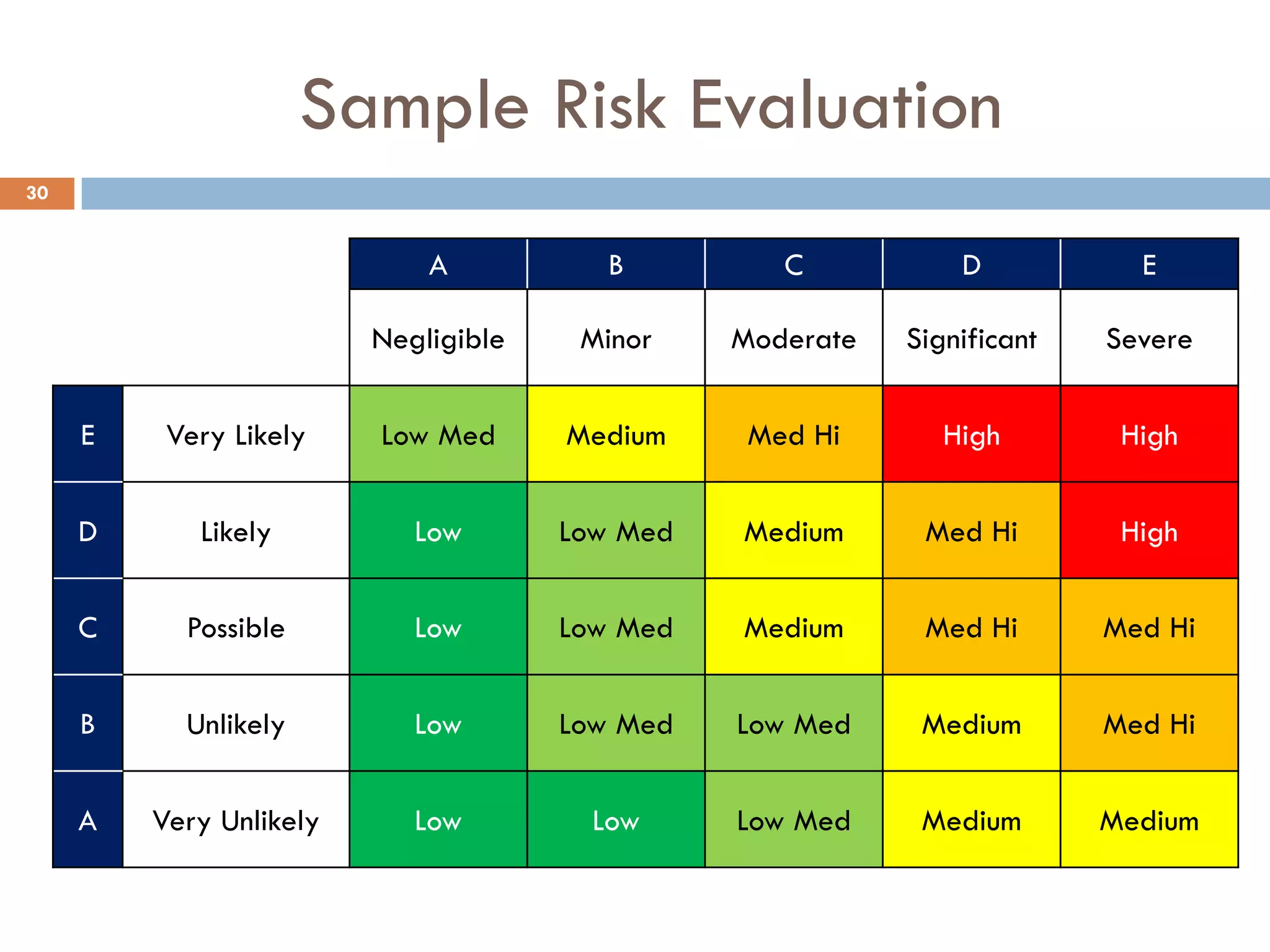 Sample Risk Evaluation

30

| | | A | B | C | D | E |
|---|---|---|---|---|---|---|
| | | Negligible | Minor | Moderate | Significant | Severe |
| E | Very Likely | Low Med | Medium | Med Hi | High | High |
| D | Likely | Low | Low Med | Medium | Med Hi | High |
| C | Possible | Low | Low Med | Medium | Med Hi | Med Hi |
| B | Unlikely | Low | Low Med | Low Med | Medium | Med Hi |
| A | Very Unlikely | Low | Low | Low Med | Medium | Medium |